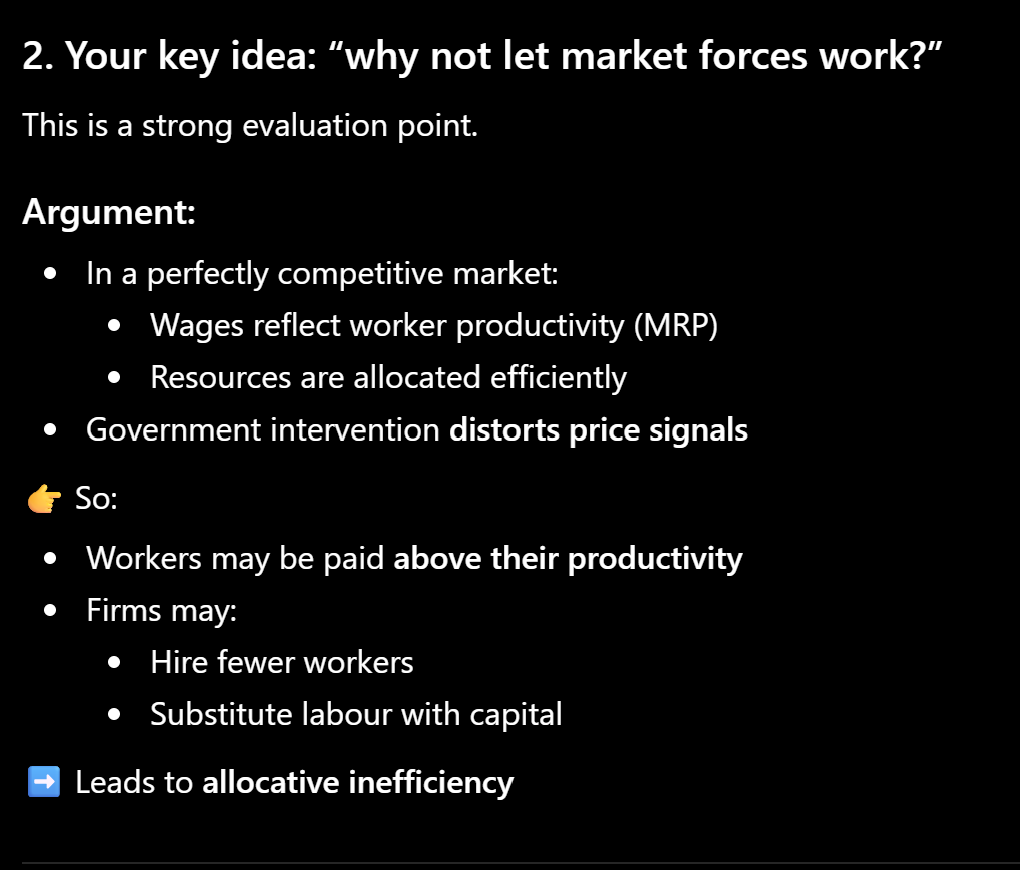 2. Your key idea: “why not let market forces work?”

This is a strong evaluation point.

Argument:

- In a perfectly competitive market:
  - Wages reflect worker productivity (MRP)
  - Resources are allocated efficiently
- Government intervention distorts price signals

👉 So:

- Workers may be paid above their productivity
- Firms may:
  - Hire fewer workers
  - Substitute labour with capital

➡️ Leads to allocative inefficiency